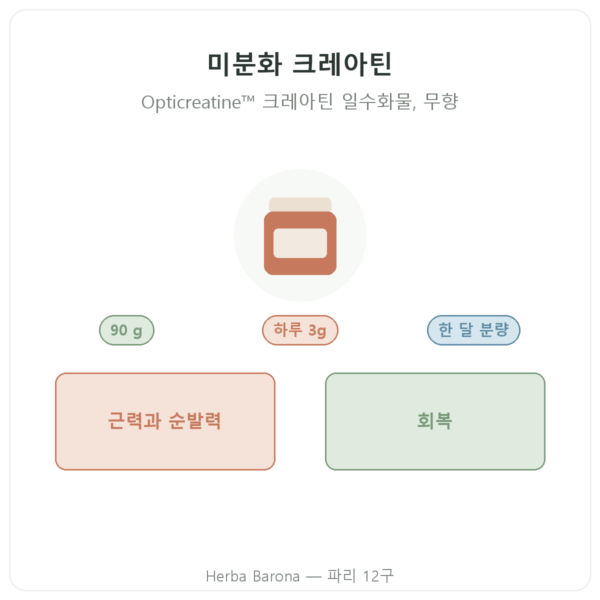 미분화 크레아틴

Opticreatine™ 크레아틴 일수화물, 무향

90 g

하루 3g

한 달 분량

근력과 순발력

회복

Herba Barona — 파리 12구